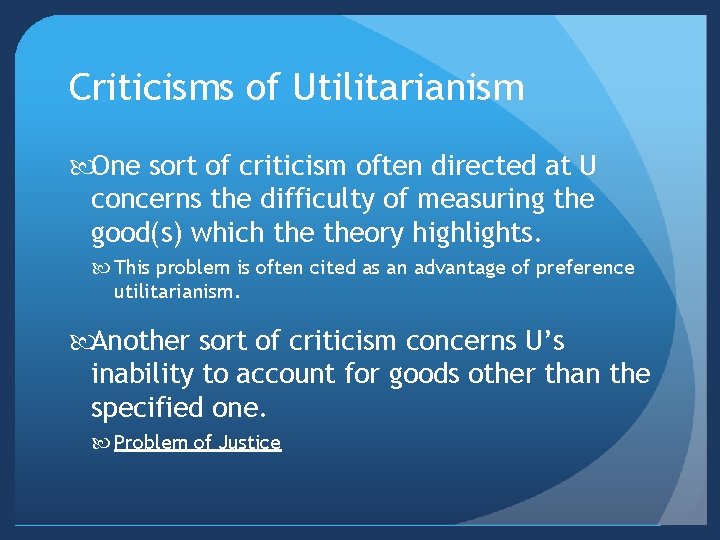 Criticisms of Utilitarianism

One sort of criticism often directed at U concerns the difficulty of measuring the good(s) which the theory highlights.

This problem is often cited as an advantage of preference utilitarianism.

Another sort of criticism concerns U’s inability to account for goods other than the specified one.

Problem of Justice